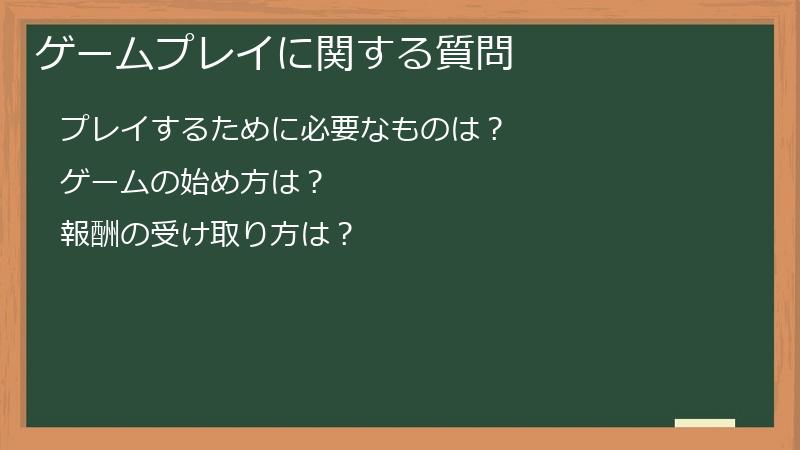 ゲームプレイに関する質問

プレイするために必要なものは？

ゲームの始め方は？

報酬の受け取り方は？